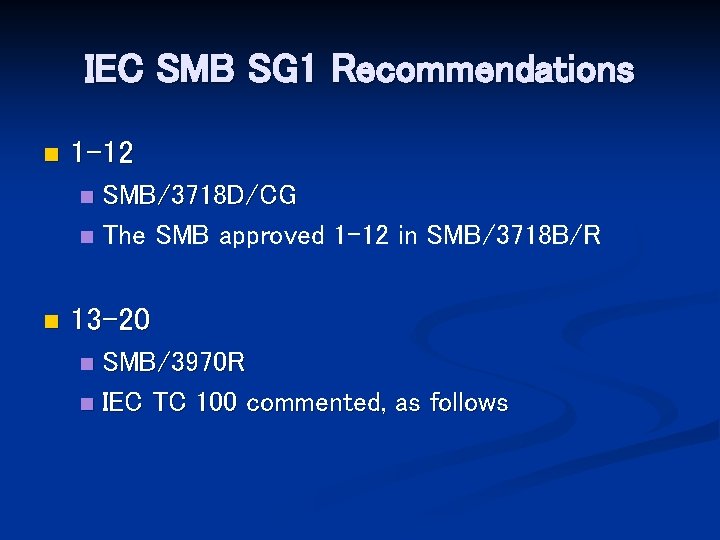 IEC SMB SG1 Recommendations

1-12

SMB/3718D/CG

The SMB approved 1-12 in SMB/3718B/R

13-20

SMB/3970R

IEC TC 100 commented, as follows